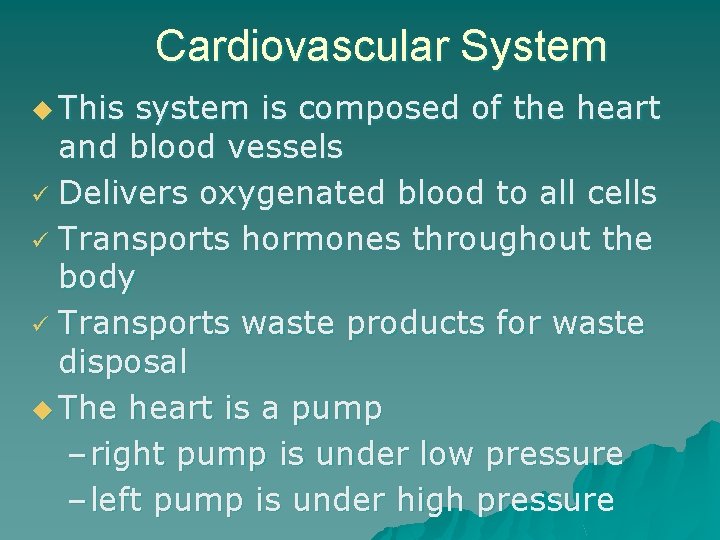 Cardiovascular System

◆ This system is composed of the heart and blood vessels

✓ Delivers oxygenated blood to all cells

✓ Transports hormones throughout the body

✓ Transports waste products for waste disposal

◆ The heart is a pump

– right pump is under low pressure

– left pump is under high pressure